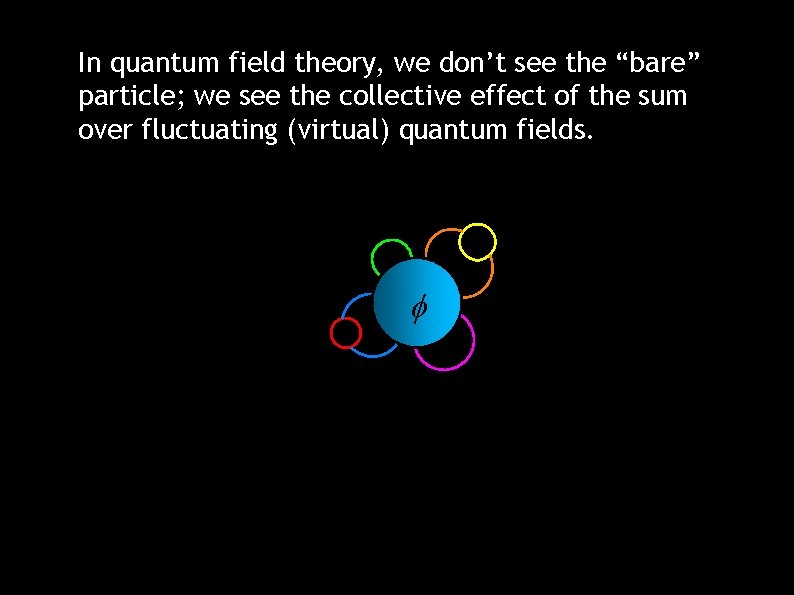 In quantum field theory, we don’t see the “bare” particle; we see the collective effect of the sum over fluctuating (virtual) quantum fields.

$\phi$